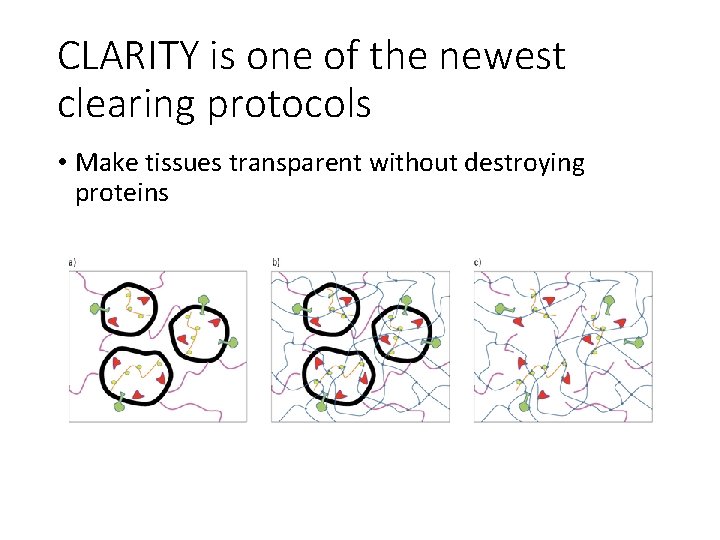 CLARITY is one of the newest clearing protocols

• Make tissues transparent without destroying proteins

a)

b)

c)